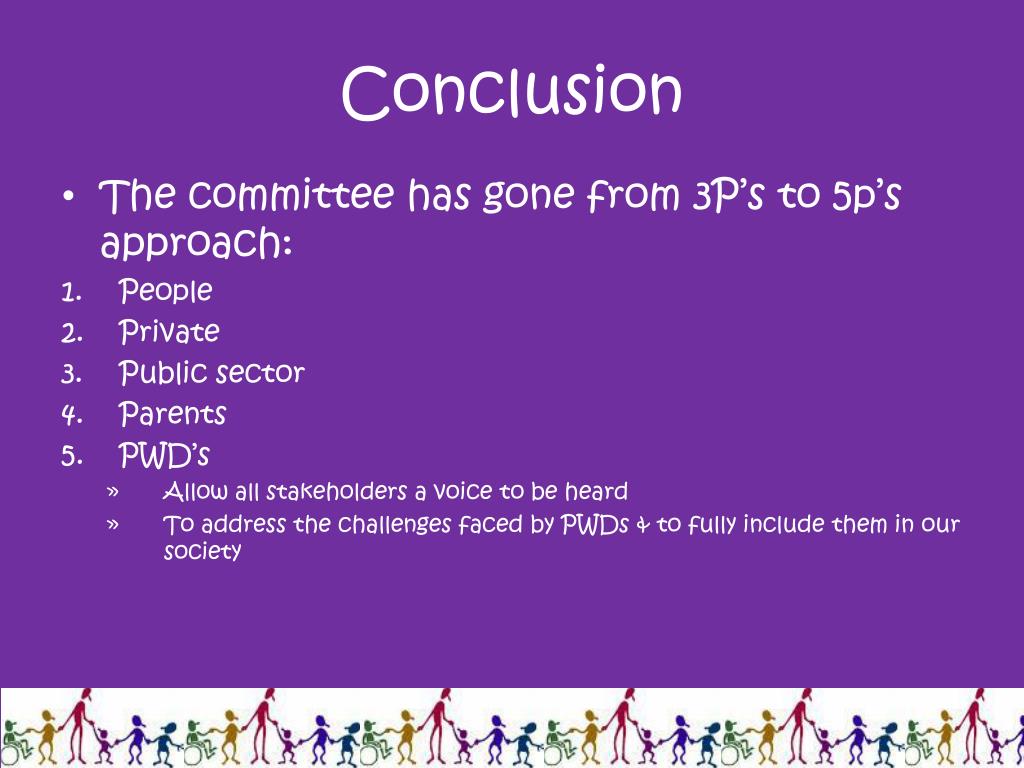 Conclusion

• The committee has gone from 3P's to 5p's approach:

1. People
2. Private
3. Public sector
4. Parents
5. PWD's

» Allow all stakeholders a voice to be heard
» To address the challenges faced by PWDs & to fully include them in our society